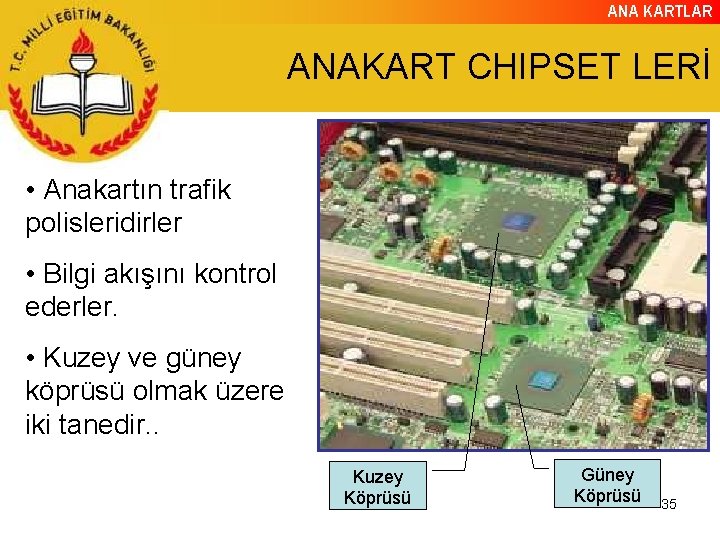 T.C. MİLLİ EĞİTİM BAKANLIĞI

ANA KARTLAR

ANAKART CHIPSET LERİ

• Anakartın trafik polisleridirler

• Bilgi akışını kontrol ederler.

• Kuzey ve güney köprüsü olmak üzere iki tanedir..

Kuzey Köprüsü

Güney Köprüsü

35